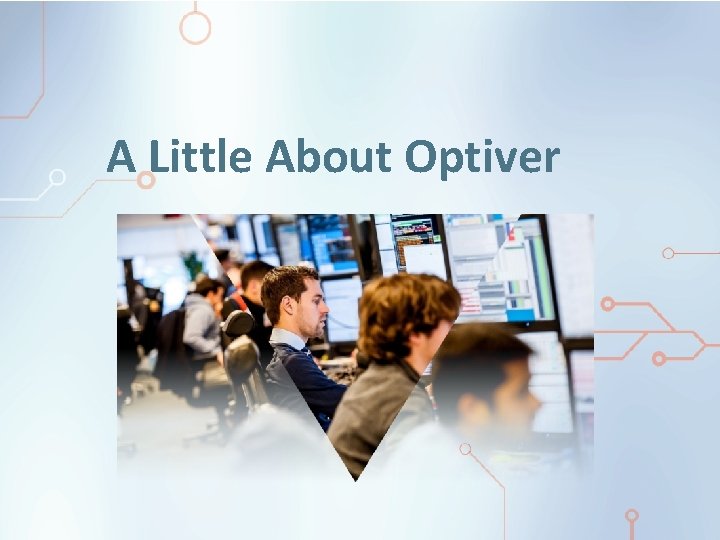 A Little About Optiver